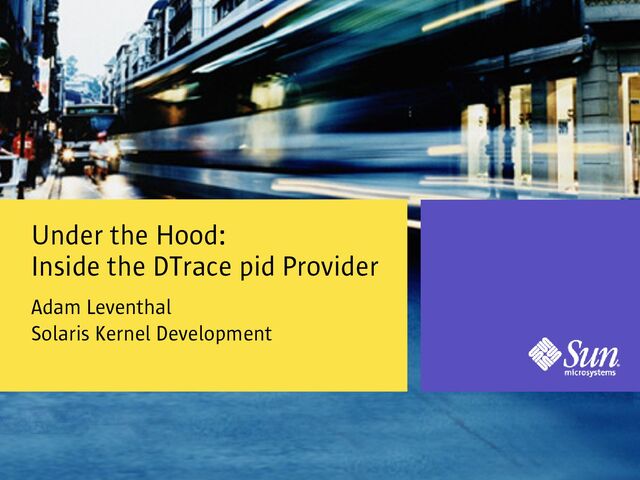 Under the Hood:
Inside the DTrace pid Provider

Adam Leventhal
Solaris Kernel Development

Sun
microsystems